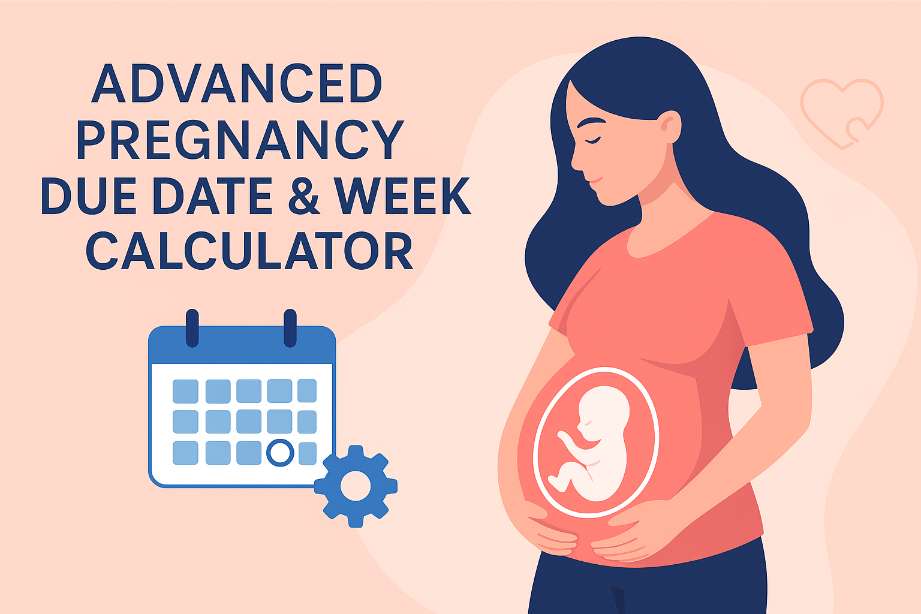 ADVANCED PREGNANCY DUE DATE & WEEK CALCULATOR